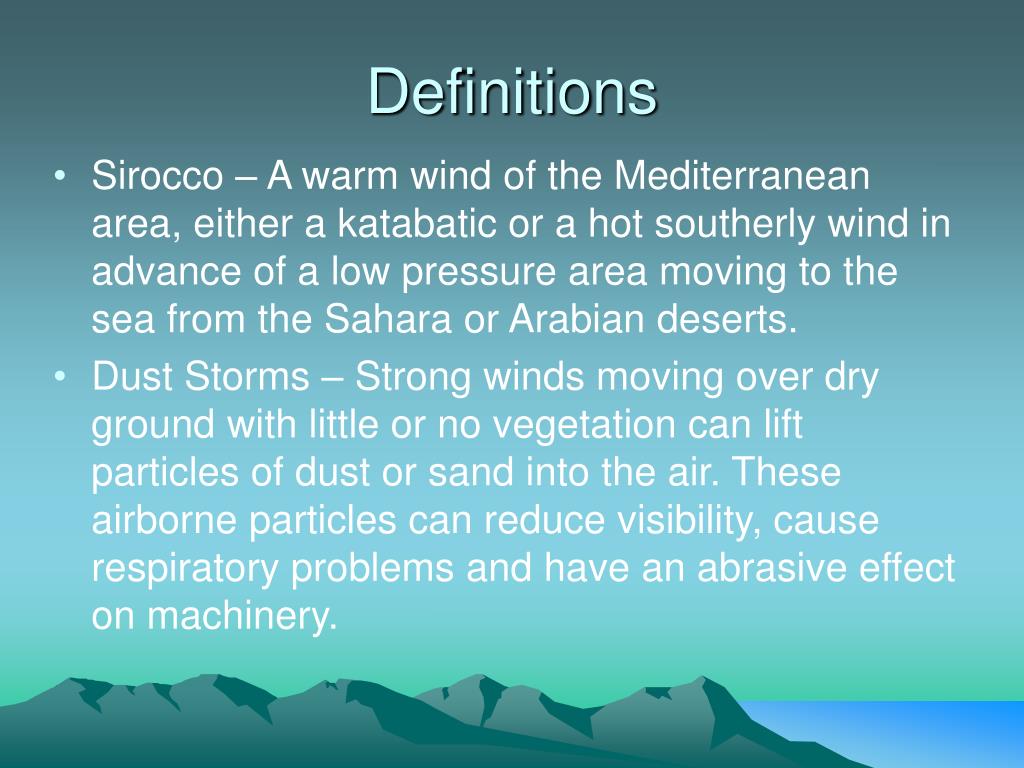 Definitions

• Sirocco – A warm wind of the Mediterranean area, either a katabatic or a hot southerly wind in advance of a low pressure area moving to the sea from the Sahara or Arabian deserts.

• Dust Storms – Strong winds moving over dry ground with little or no vegetation can lift particles of dust or sand into the air. These airborne particles can reduce visibility, cause respiratory problems and have an abrasive effect on machinery.